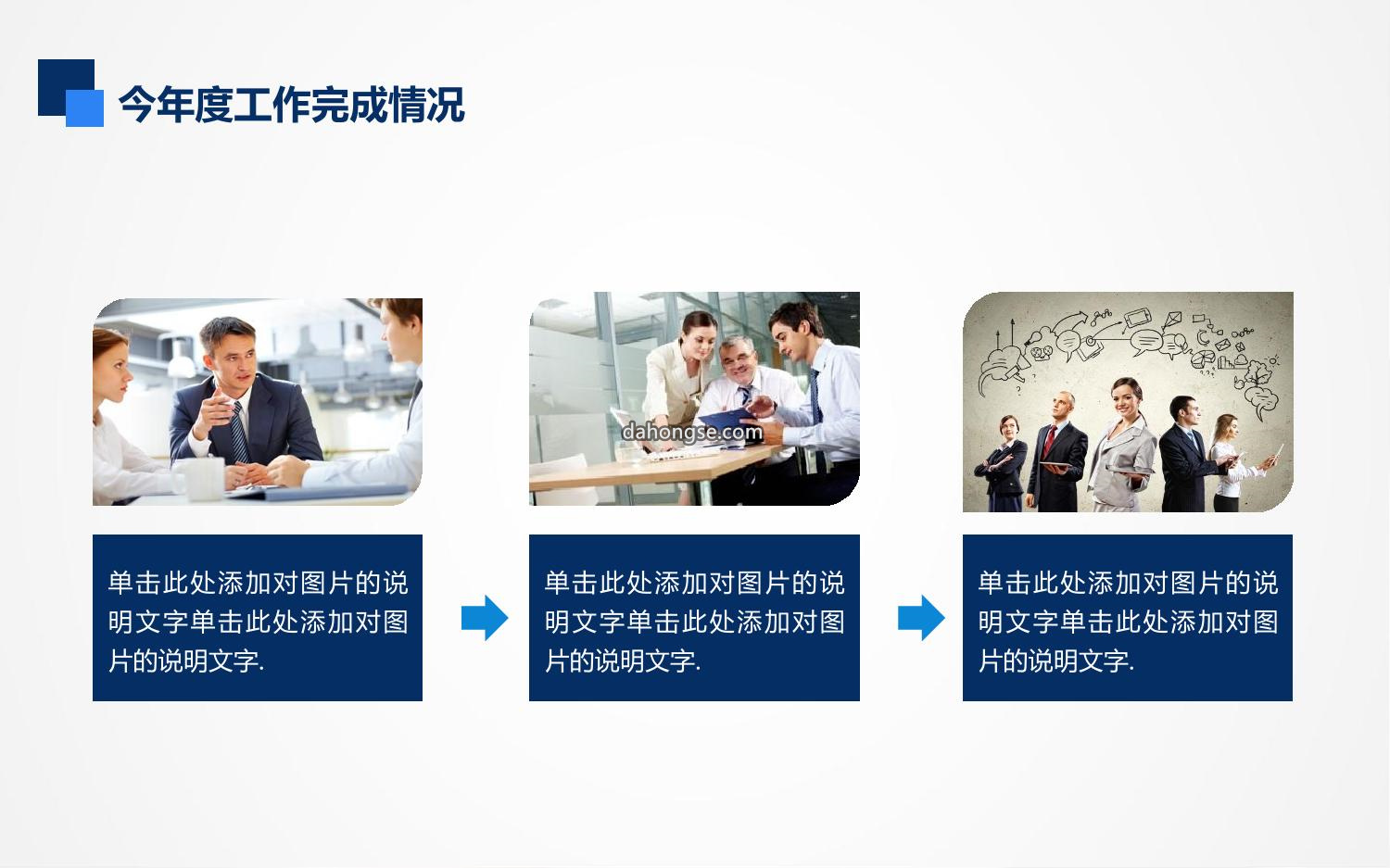 今年度工作完成情况

dahongse.com

单击此处添加对图片的说明文字单击此处添加对图片的说明文字.

单击此处添加对图片的说明文字单击此处添加对图片的说明文字.

单击此处添加对图片的说明文字单击此处添加对图片的说明文字.